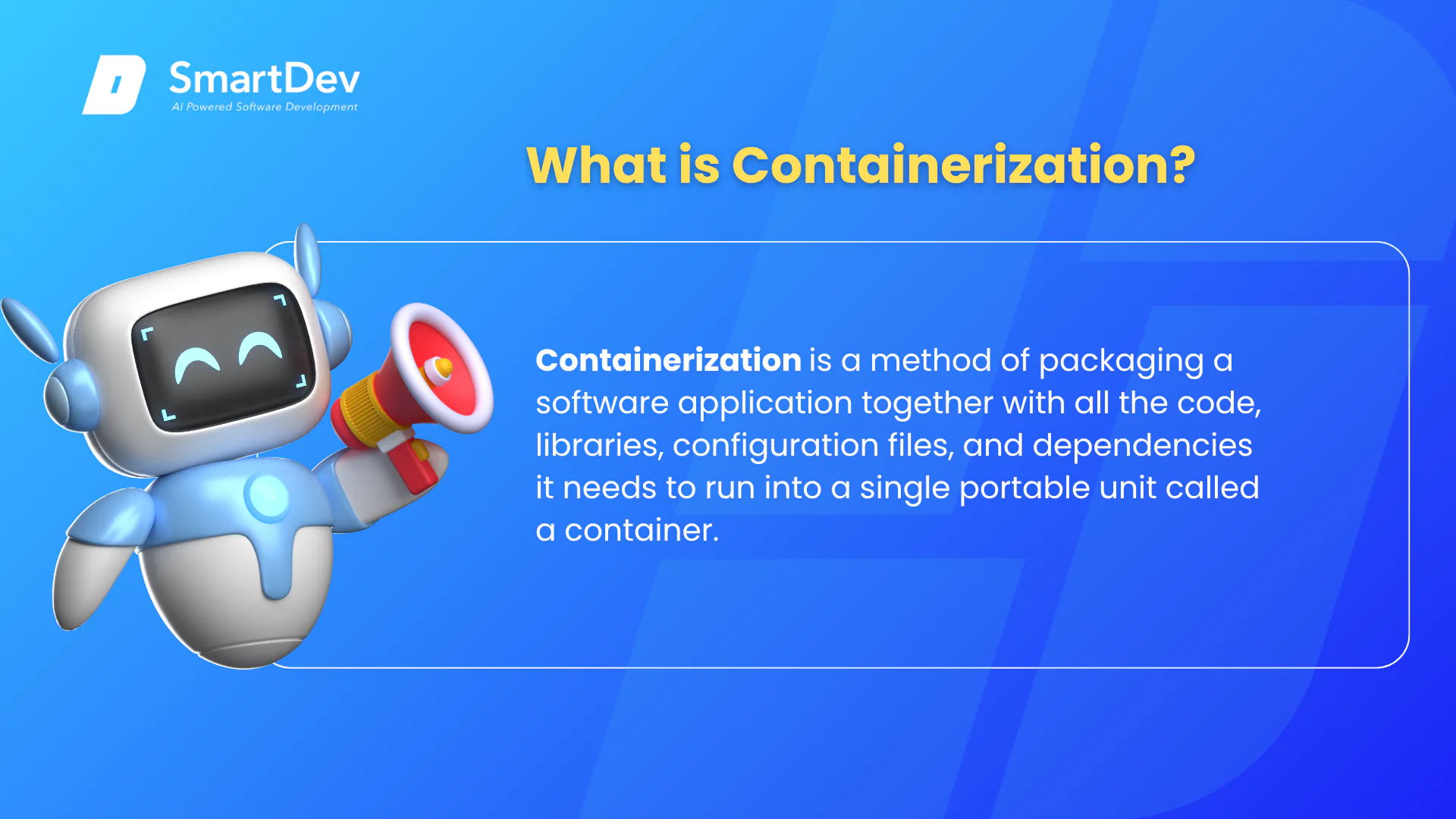 SmartDev
AI Powered Software Development

What is Containerization?

Containerization is a method of packaging a software application together with all the code, libraries, configuration files, and dependencies it needs to run into a single portable unit called a container.